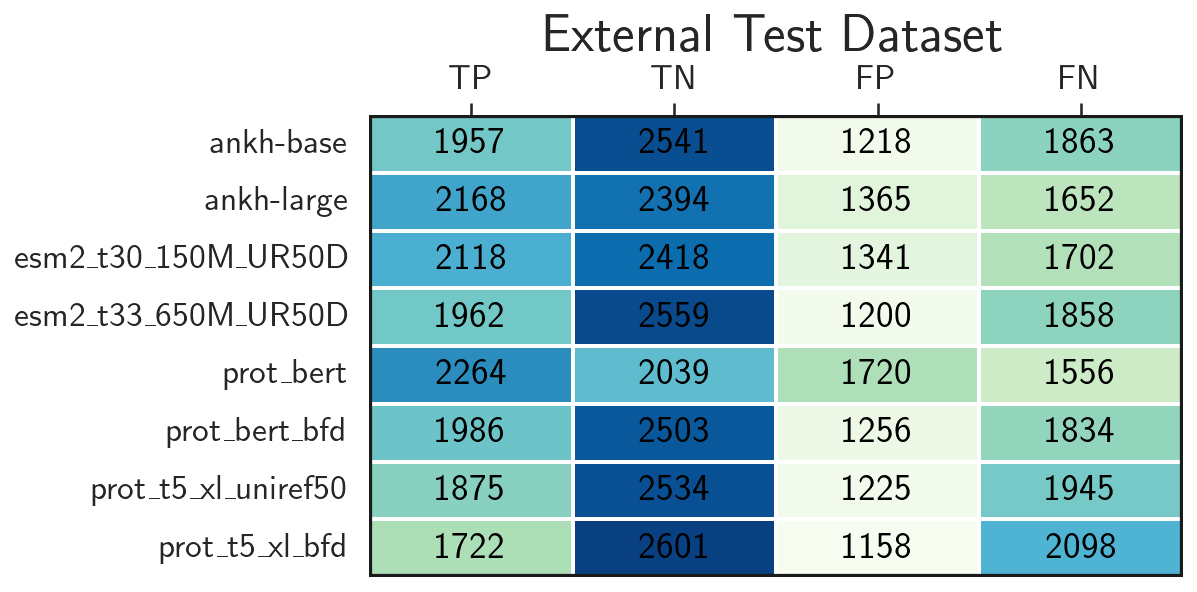 External Test Dataset

| | TP | TN | FP | FN |
|---|---|---|---|---|
| ankh-base | 1957 | 2541 | 1218 | 1863 |
| ankh-large | 2168 | 2394 | 1365 | 1652 |
| esm2_t30_150M_UR50D | 2118 | 2418 | 1341 | 1702 |
| esm2_t33_650M_UR50D | 1962 | 2559 | 1200 | 1858 |
| prot_bert | 2264 | 2039 | 1720 | 1556 |
| prot_bert_bfd | 1986 | 2503 | 1256 | 1834 |
| prot_t5_xl_uniref50 | 1875 | 2534 | 1225 | 1945 |
| prot_t5_xl_bfd | 1722 | 2601 | 1158 | 2098 |